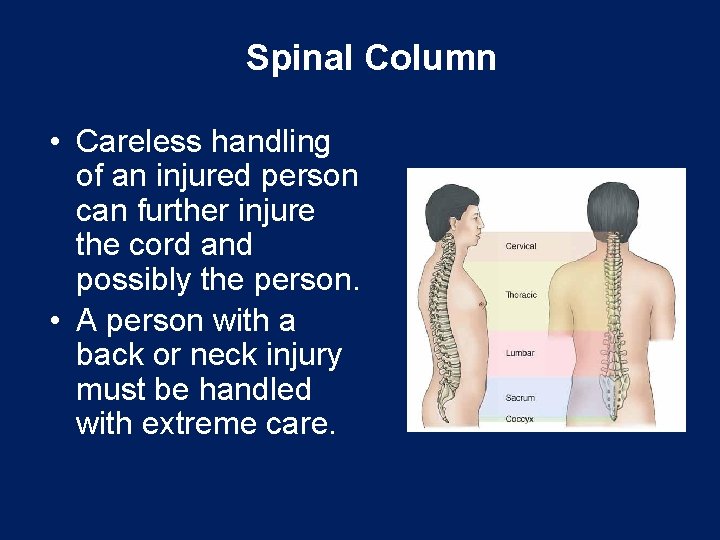 Spinal Column

• Careless handling of an injured person can further injure the cord and possibly the person.
• A person with a back or neck injury must be handled with extreme care.

Cervical
Thoracic
Lumbar
Sacrum
Coccyx